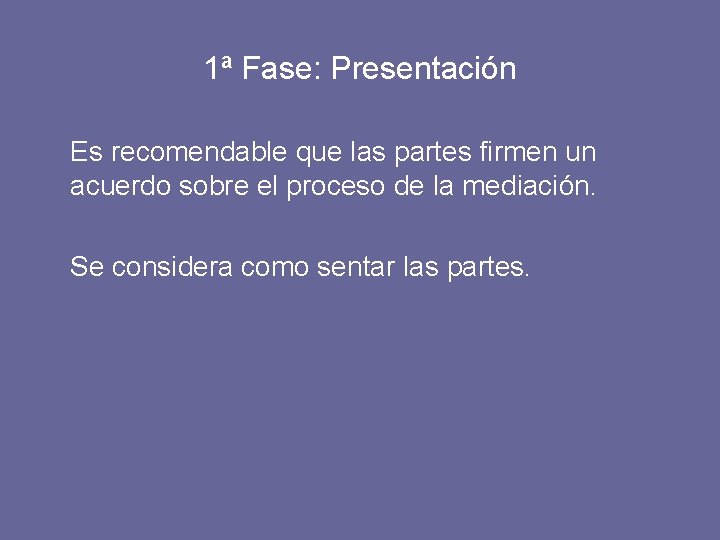 1ª Fase: Presentación

Es recomendable que las partes firmen un acuerdo sobre el proceso de la mediación.

Se considera como sentar las partes.